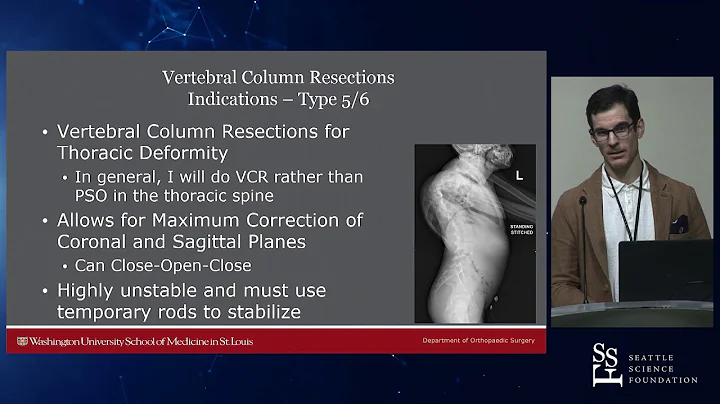 Vertebral Column Resections
Indications – Type 5/6

• Vertebral Column Resections for Thoracic Deformity
  • In general, I will do VCR rather than PSO in the thoracic spine
• Allows for Maximum Correction of Coronal and Sagittal Planes
  • Can Close-Open-Close
• Highly unstable and must use temporary rods to stabilize

L

STANDING
STITCHED

Washington University School of Medicine in St. Louis

Department of Orthopaedic Surgery

SSF SEATTLE SCIENCE FOUNDATION